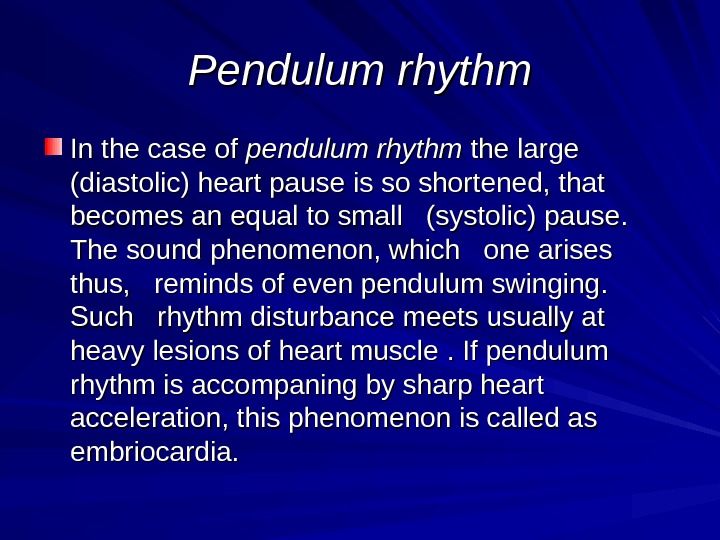 Pendulum rhythm

In the case of pendulum rhythm the large (diastolic) heart pause is so shortened, that becomes an equal to small (systolic) pause. The sound phenomenon, which one arises thus, reminds of even pendulum swinging. Such rhythm disturbance meets usually at heavy lesions of heart muscle . If pendulum rhythm is accompaning by sharp heart acceleration, this phenomenon is called as embriocardia.